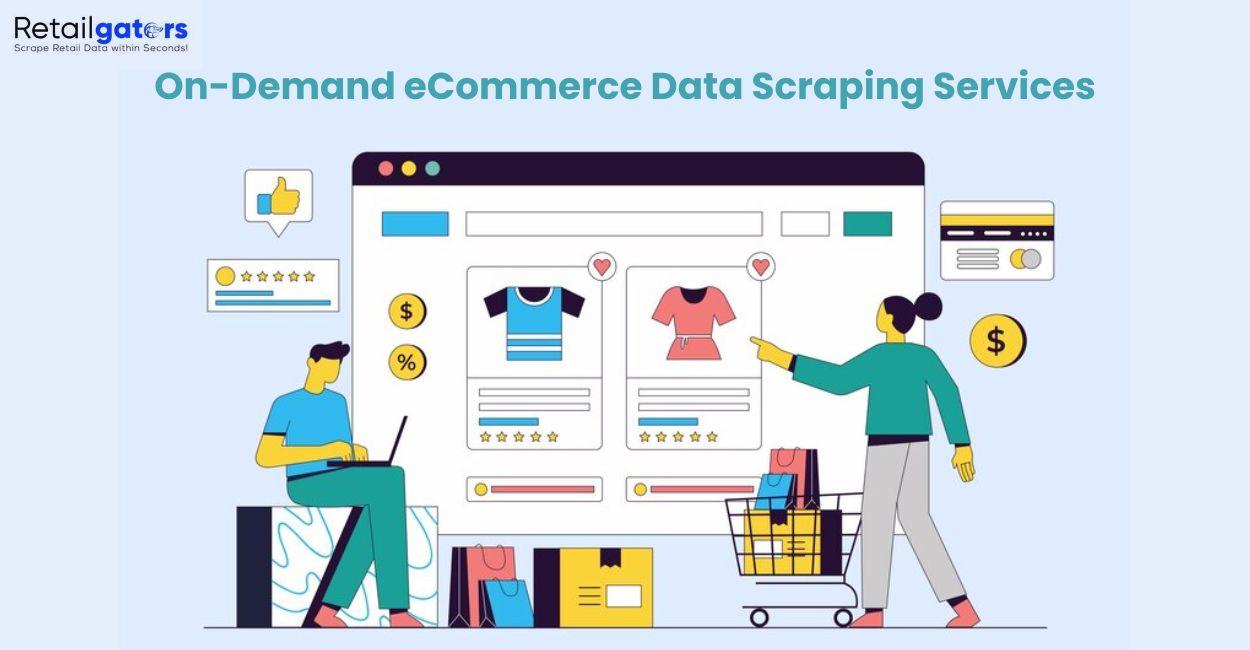 Retailgators
Scrape Retail Data within Seconds!

On-Demand eCommerce Data Scraping Services

$
%
$